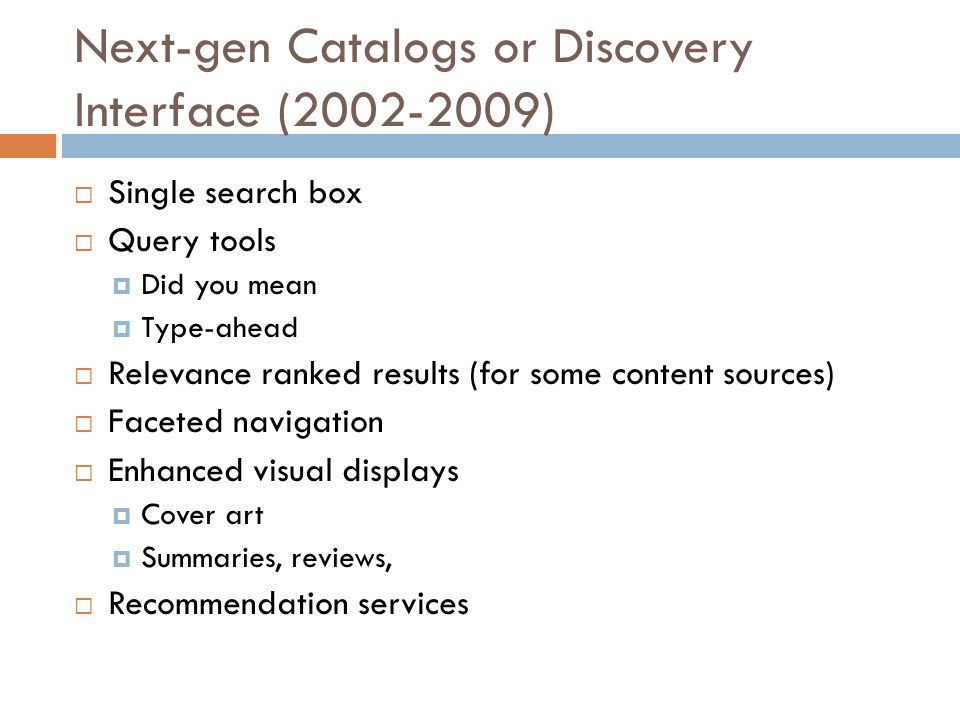 Next-gen Catalogs or Discovery Interface (2002-2009)

- Single search box
- Query tools
  - Did you mean
  - Type-ahead
- Relevance ranked results (for some content sources)
- Faceted navigation
- Enhanced visual displays
  - Cover art
  - Summaries, reviews,
- Recommendation services